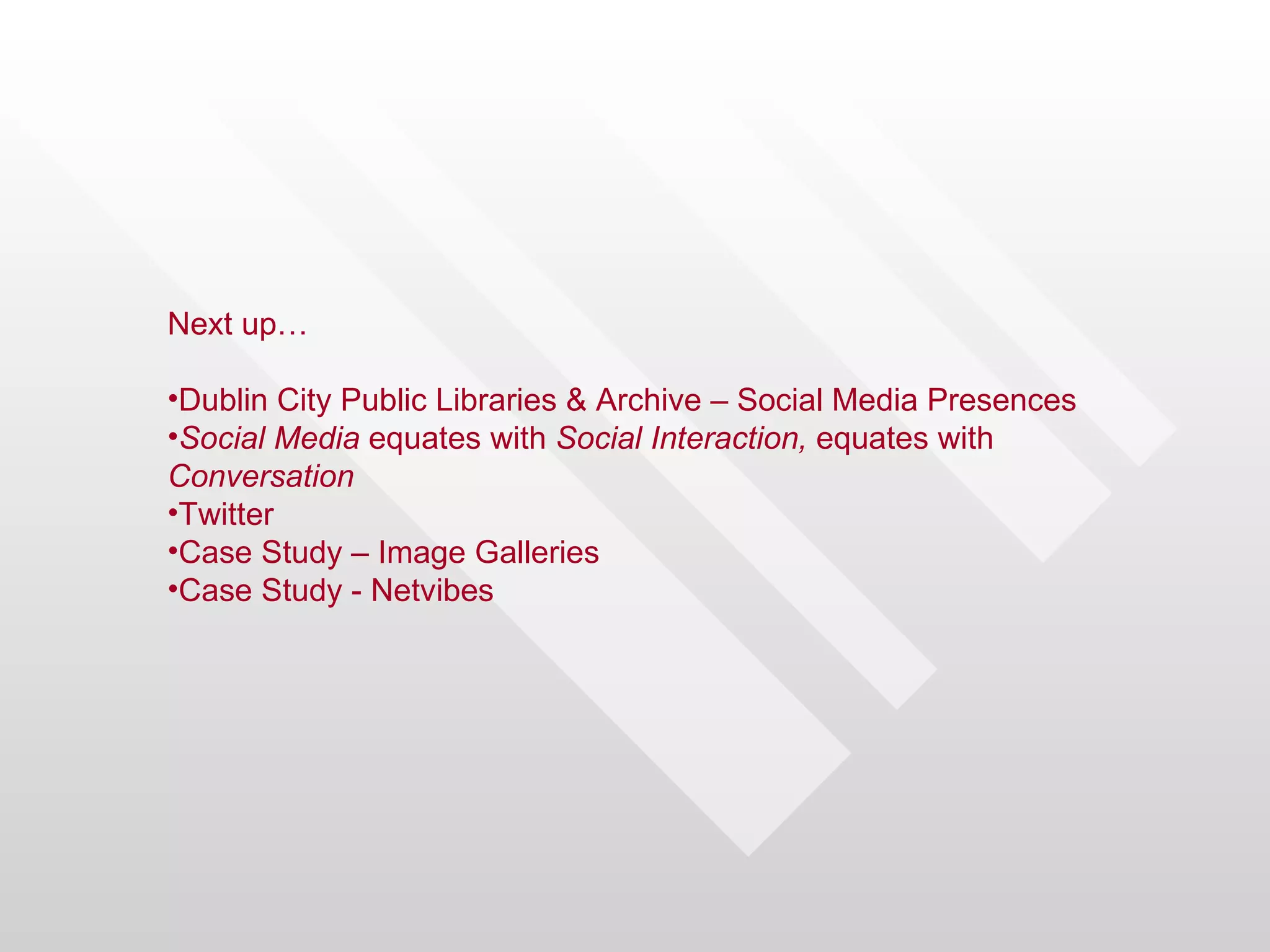 Next up…

•Dublin City Public Libraries & Archive – Social Media Presences
•Social Media equates with Social Interaction, equates with Conversation
•Twitter
•Case Study – Image Galleries
•Case Study - Netvibes